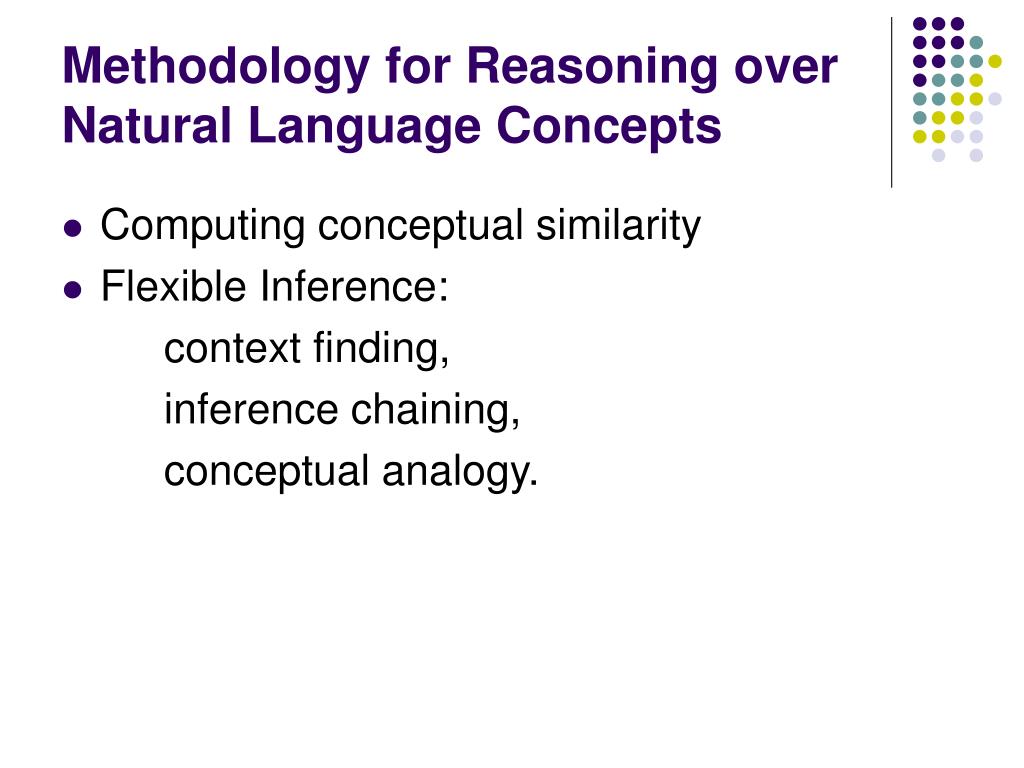 Methodology for Reasoning over Natural Language Concepts

- Computing conceptual similarity
- Flexible Inference:
  context finding,
  inference chaining,
  conceptual analogy.